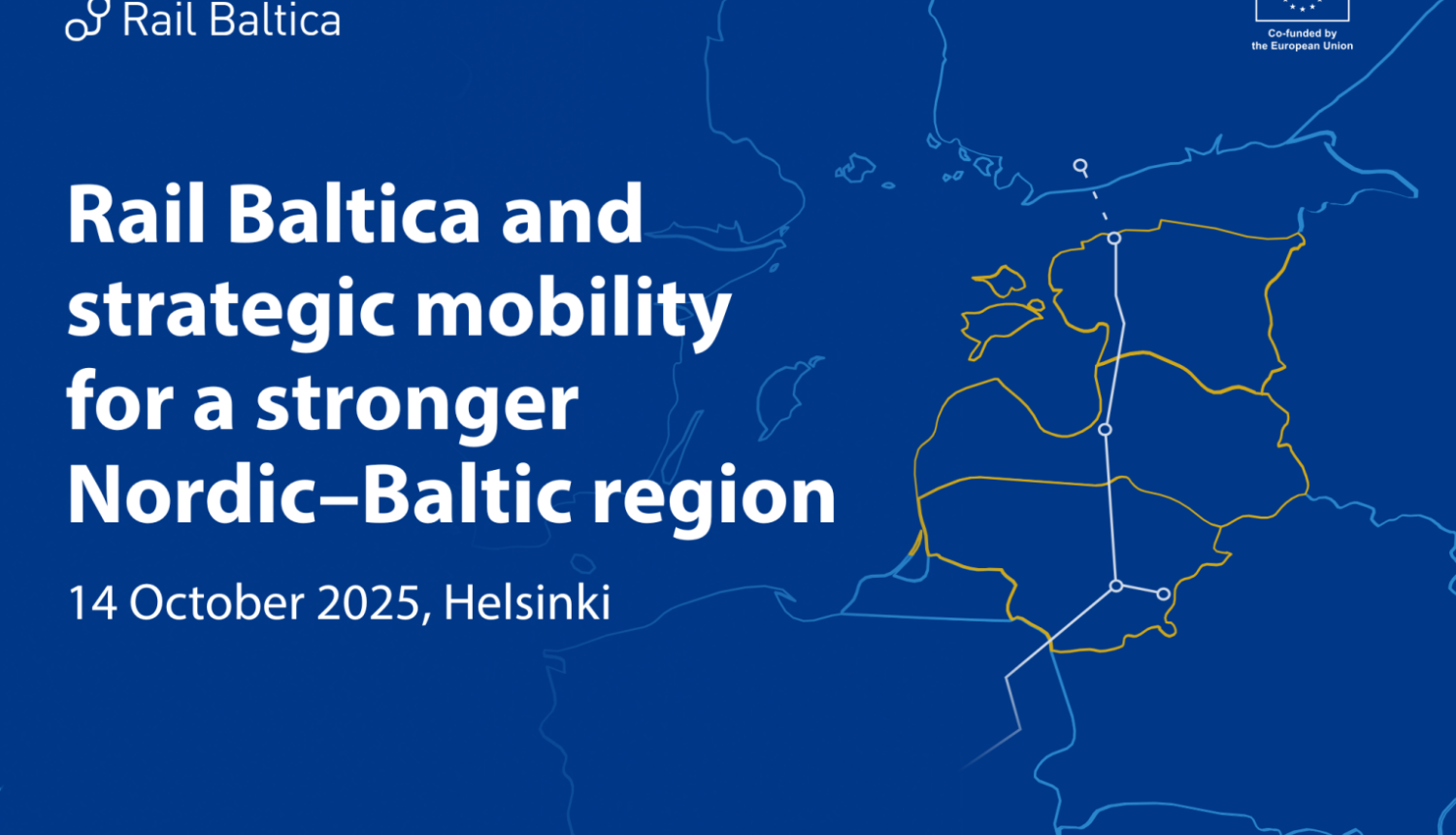 Rail Baltica

Co-funded by the European Union

Rail Baltica and strategic mobility for a stronger Nordic–Baltic region

14 October 2025, Helsinki